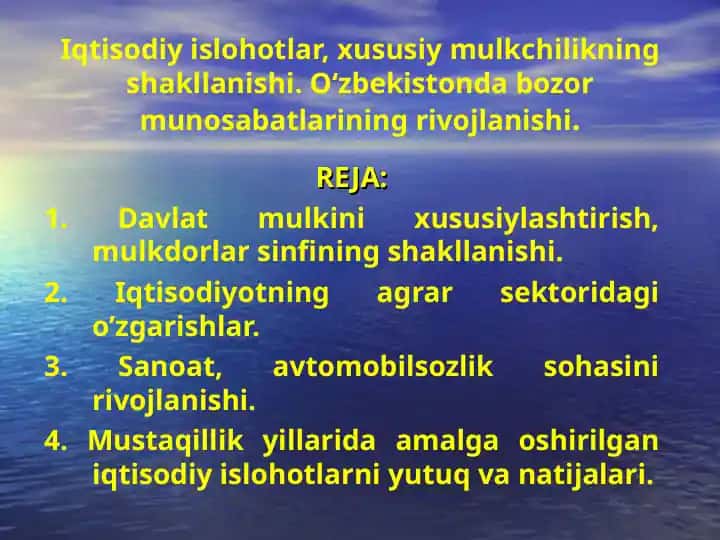 Iqtisodiy islohotlar, xususiy mulkchilikning shakllanishi. O‘zbekistonda bozor munosabatlarining rivojlanishi.

REJA:

1. Davlat mulkini xususiylashtirish, mulkdorlar sinfining shakllanishi.

2. Iqtisodiyotning agrar sektoridagi o’zgarishlar.

3. Sanoat, avtomobilsozlik sohasini rivojlanishi.

4. Mustaqillik yillarida amalga oshirilgan iqtisodiy islohotlarni yutuq va natijalari.